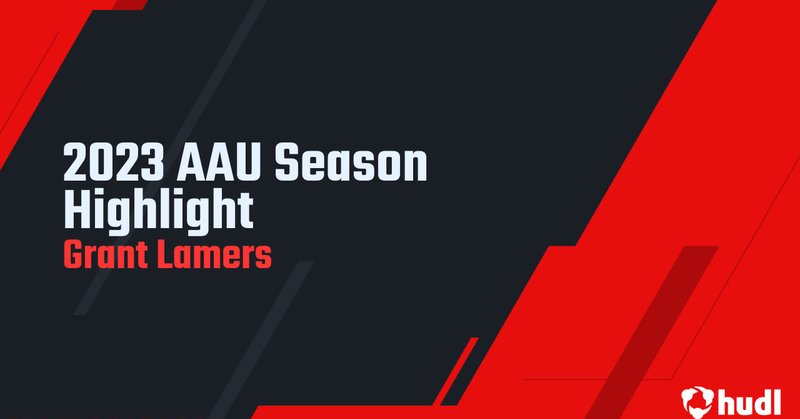 2023 AAU Season Highlight
Grant Lamers

hudl